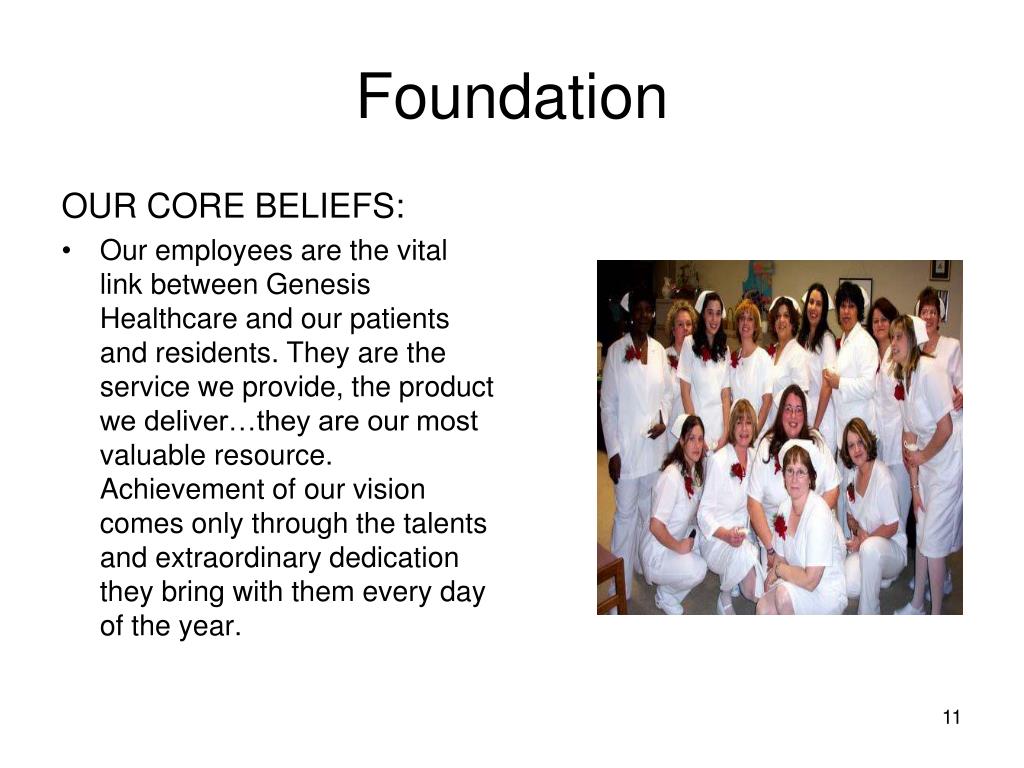 Foundation

OUR CORE BELIEFS:

• Our employees are the vital link between Genesis Healthcare and our patients and residents. They are the service we provide, the product we deliver…they are our most valuable resource. Achievement of our vision comes only through the talents and extraordinary dedication they bring with them every day of the year.

11